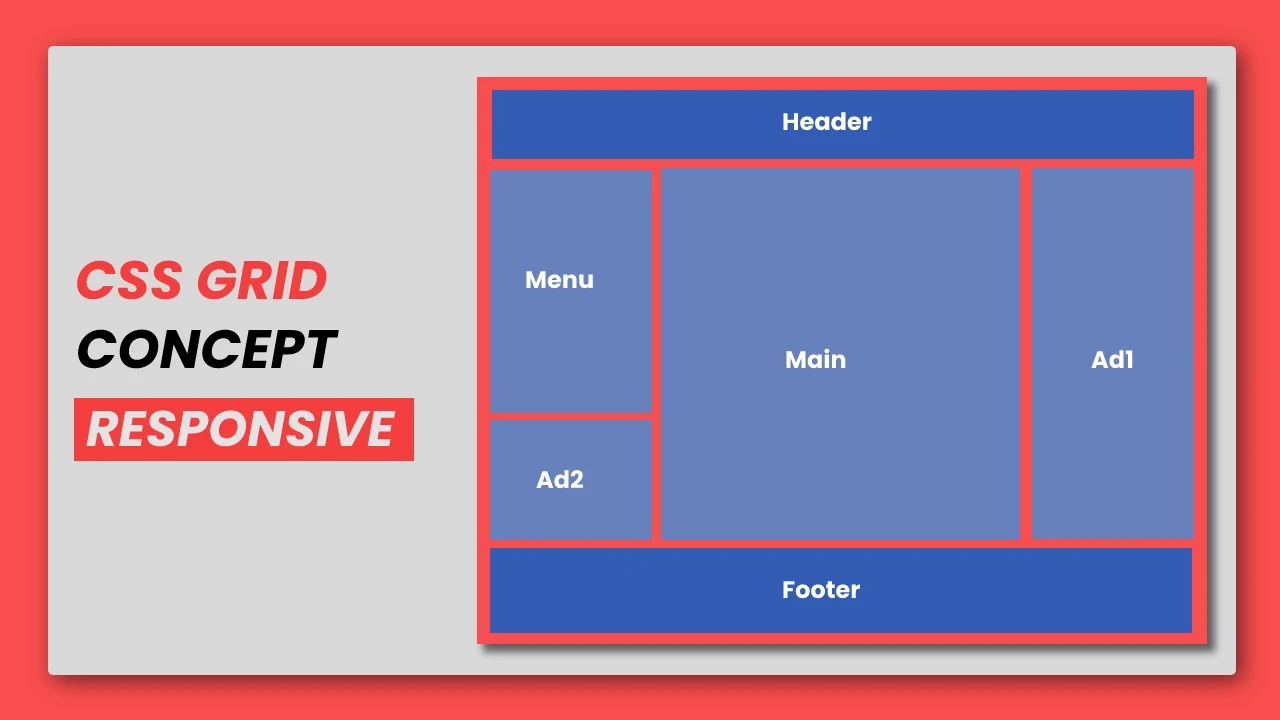 CSS GRID
CONCEPT
RESPONSIVE

Header

Menu

Main

Ad1

Ad2

Footer